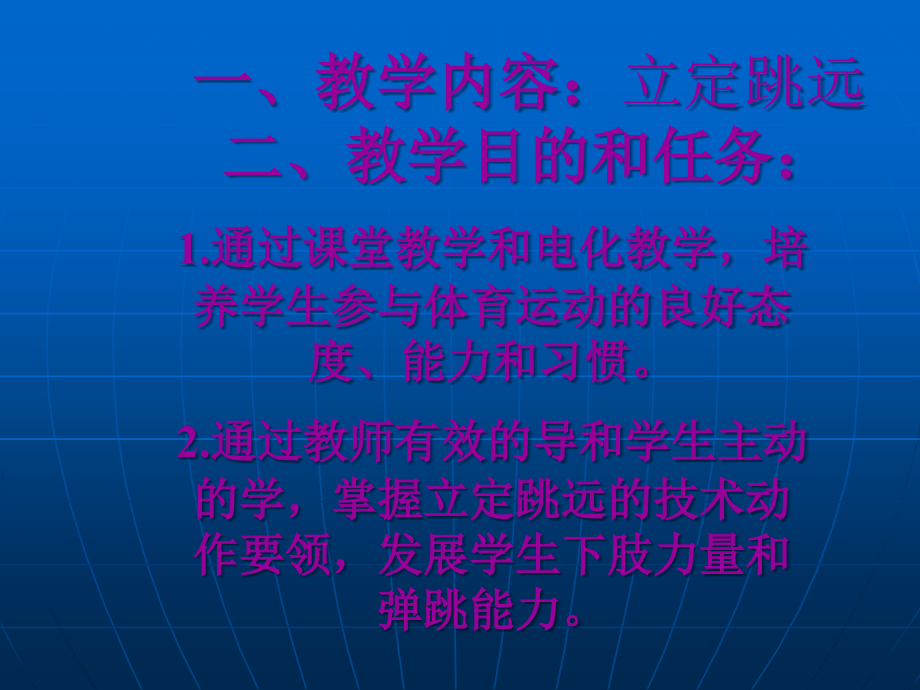 一、教学内容：立定跳远
二、教学目的和任务：

1.通过课堂教学和电化教学，培养学生参与体育运动的良好态度、能力和习惯。

2.通过教师有效的导和学生主动的学，掌握立定跳远的技术动作要领，发展学生下肢力量和弹跳能力。